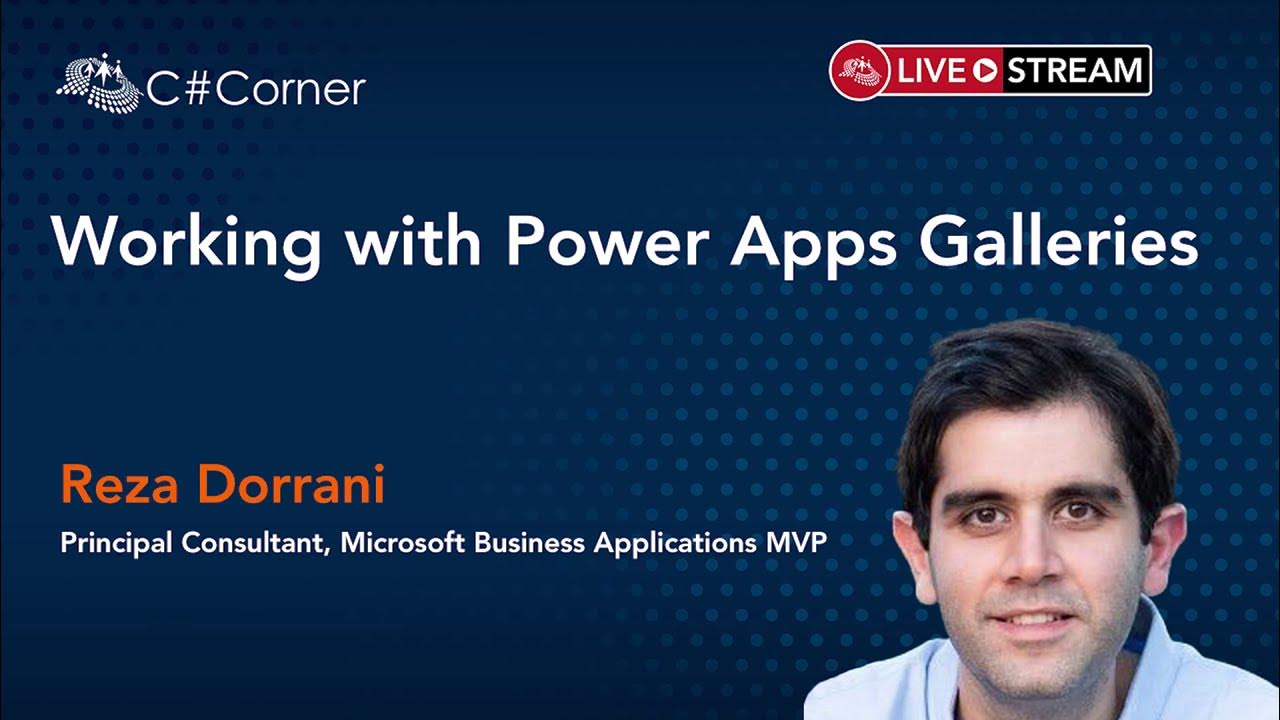 C#Corner

LIVE STREAM

Working with Power Apps Galleries

Reza Dorrani

Principal Consultant, Microsoft Business Applications MVP